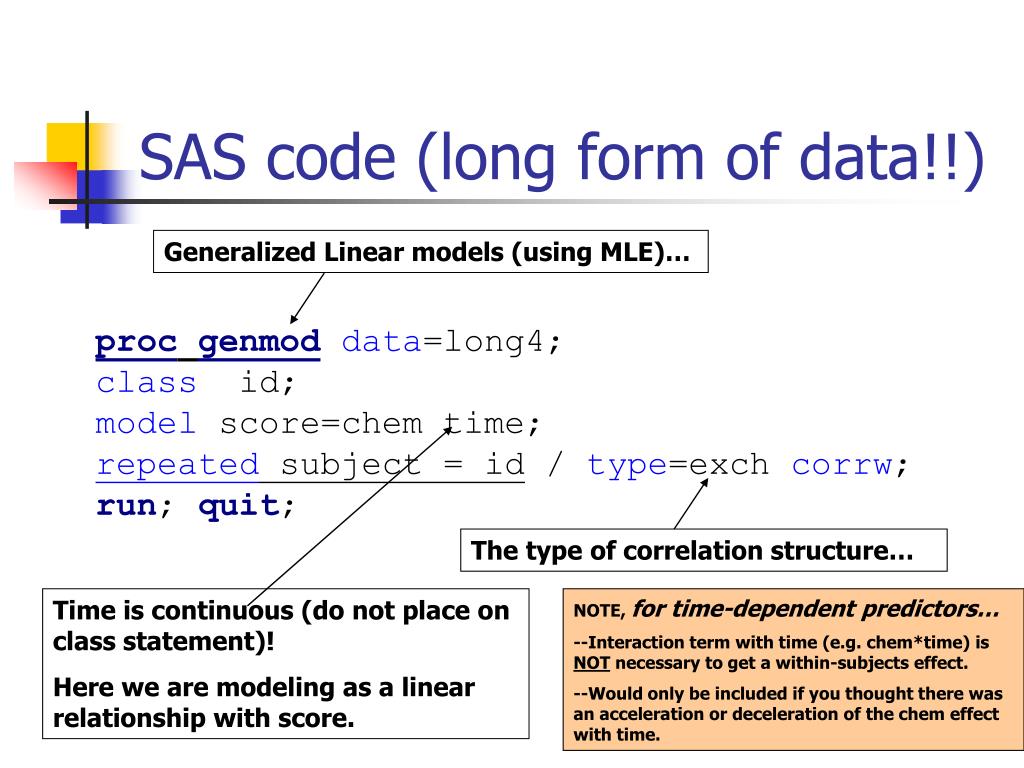 SAS code (long form of data!!)

Generalized Linear models (using MLE)…

proc genmod data=long4;
class id;
model score=chem time;
repeated subject = id / type=exch corrw;
run; quit;

The type of correlation structure…

Time is continuous (do not place on class statement)!

Here we are modeling as a linear relationship with score.

NOTE, for time-dependent predictors…

--Interaction term with time (e.g. chem*time) is NOT necessary to get a within-subjects effect.

--Would only be included if you thought there was an acceleration or deceleration of the chem effect with time.